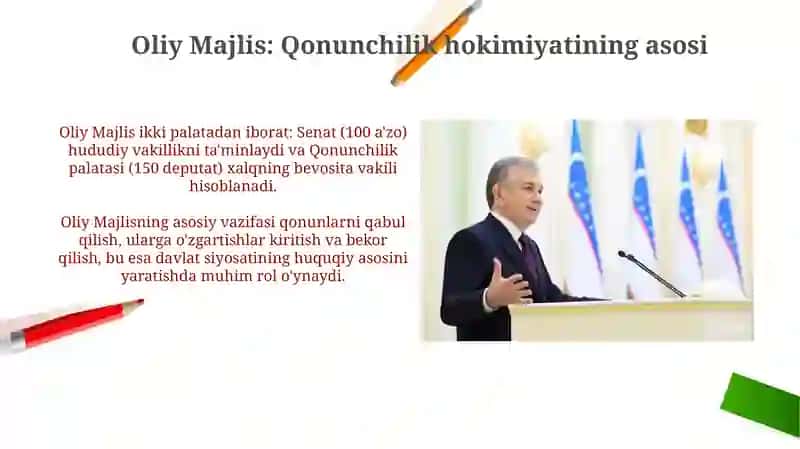 Oliy Majlis: Qonunchilik hokimiyatining asosi

Oliy Majlis ikki palatadan iborat: Senat (100 a'zo) hududiy vakillikni ta'minlaydi va Qonunchilik palatasi (150 deputat) xalqning bevosita vakili hisoblanadi.

Oliy Majlisning asosiy vazifasi qonunlarni qabul qilish, ularga o'zgartishlar kiritish va bekor qilish, bu esa davlat siyosatining huquqiy asosini yaratishda muhim rol o'ynaydi.